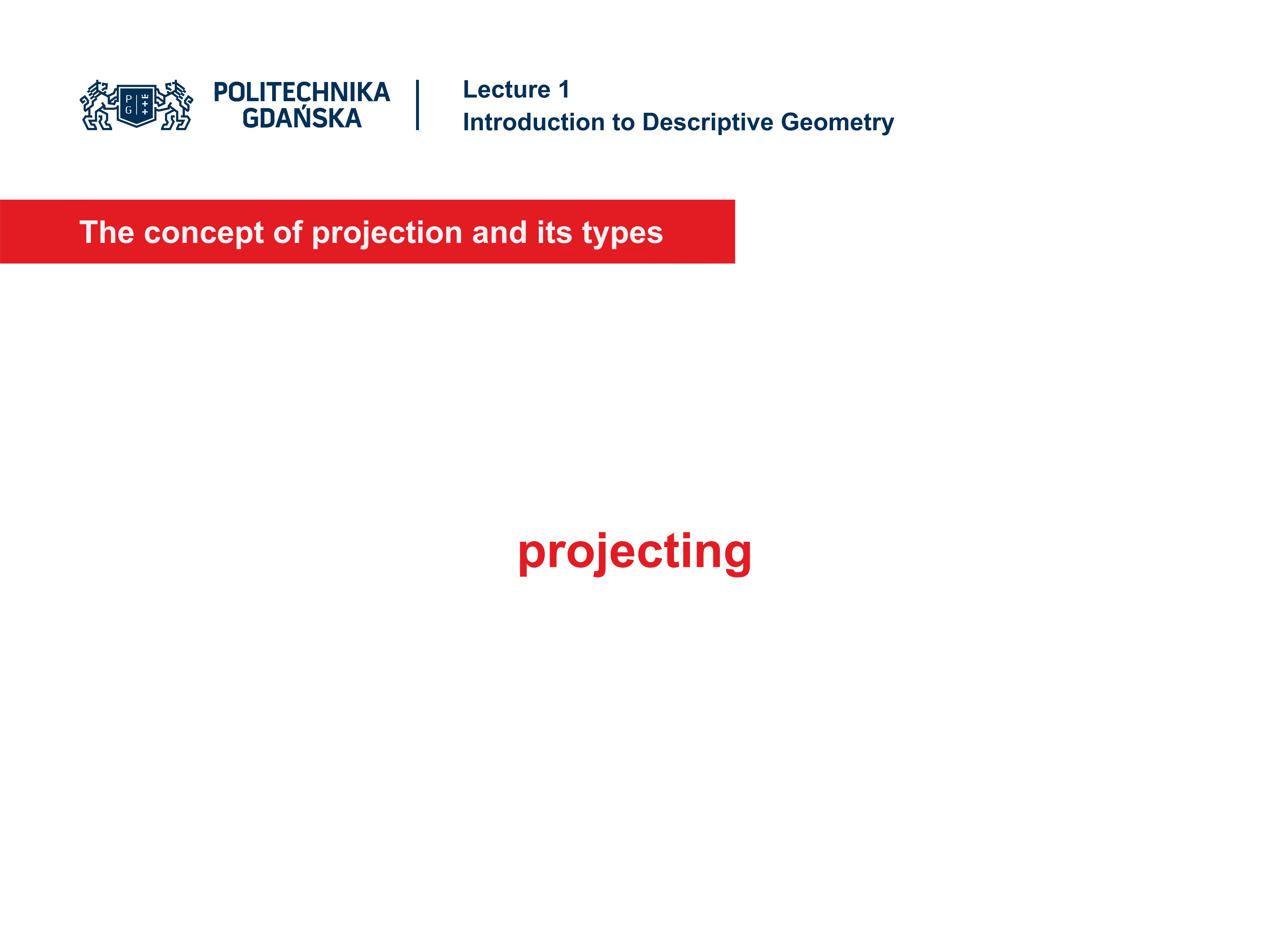 P G

POLITECHNIKA GDAŃSKA

Lecture 1
Introduction to Descriptive Geometry

The concept of projection and its types

projecting